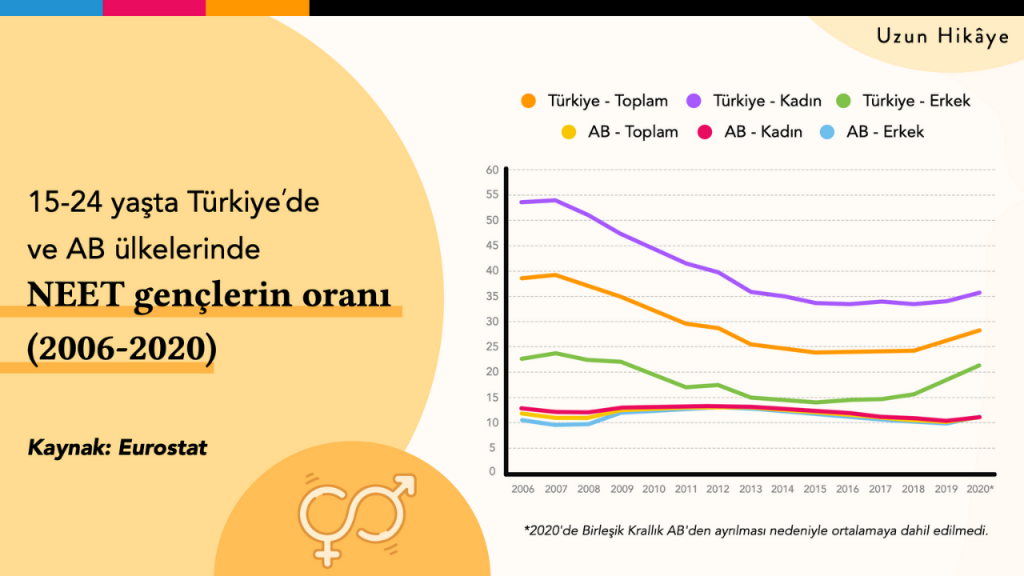 Uzun Hikâye

15-24 yaşta Türkiye'de ve AB ülkelerinde
NEET gençlerin oranı (2006-2020)

Kaynak: Eurostat

Türkiye - Toplam Türkiye - Kadın Türkiye - Erkek
AB - Toplam AB - Kadın AB - Erkek

60
55
50
45
40
35
30
25
20
15
10
5
0

2006 2007 2008 2009 2010 2011 2012 2013 2014 2015 2016 2017 2018 2019 2020*

*2020'de Birleşik Krallık AB'den ayrılması nedeniyle ortalamaya dahil edilmedi.